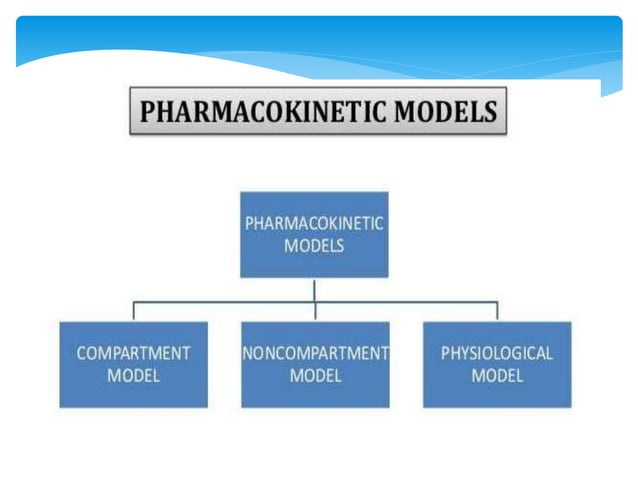 PHARMACOKINETIC MODELS

PHARMACOKINETIC MODELS

COMPARTMENT MODEL

NONCOMPARTMENT MODEL

PHYSIOLOGICAL MODEL